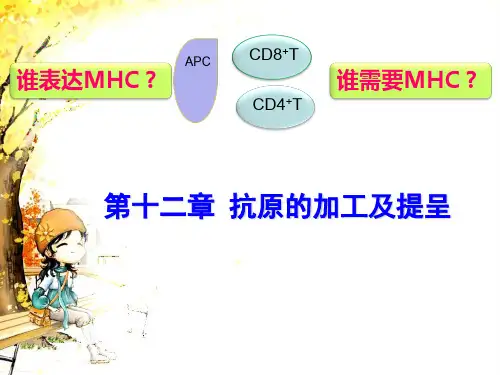 谁表达MHC？

APC

$CD8^+T$

$CD4^+T$

谁需要MHC？

第十二章 抗原的加工及提呈